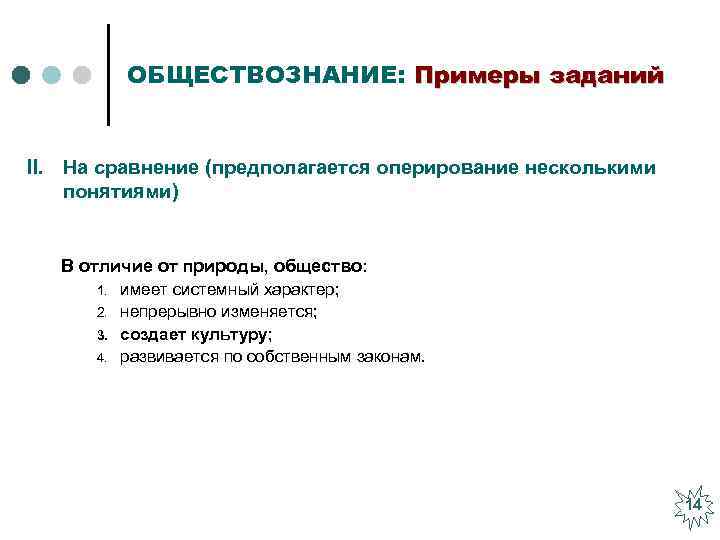 ОБЩЕСТВОЗНАНИЕ: Примеры заданий

II. На сравнение (предполагается оперирование несколькими понятиями)

В отличие от природы, общество:
1. имеет системный характер;
2. непрерывно изменяется;
3. создает культуру;
4. развивается по собственным законам.

14